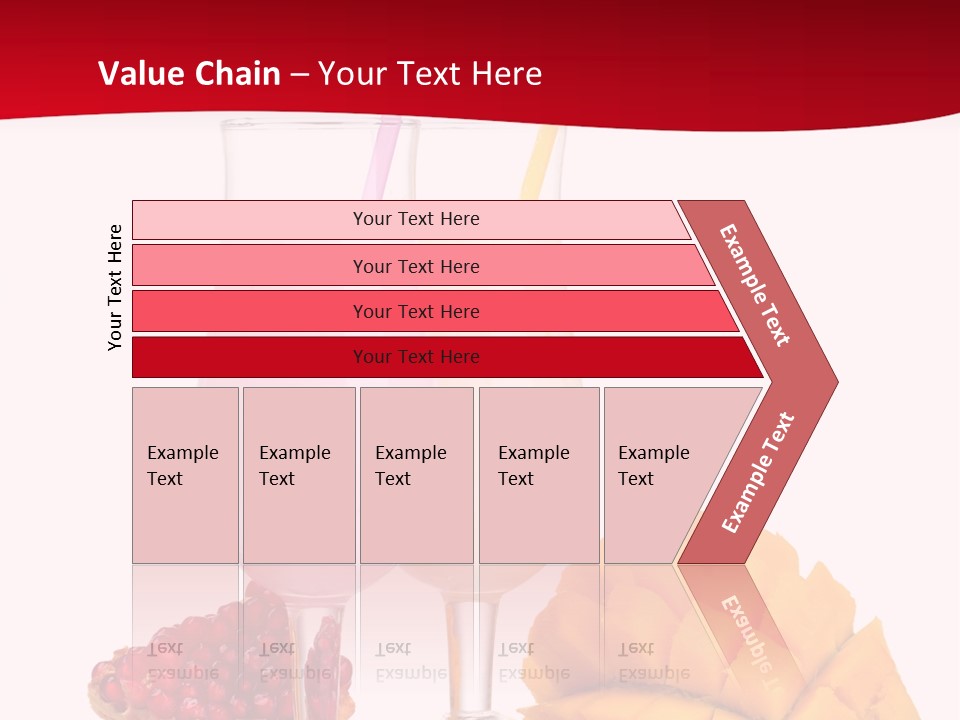 Value Chain – Your Text Here

Your Text Here

Your Text Here

Your Text Here

Your Text Here

Your Text Here

Example Text

Example Text

Example Text

Example Text

Example Text

Example Text

Example Text